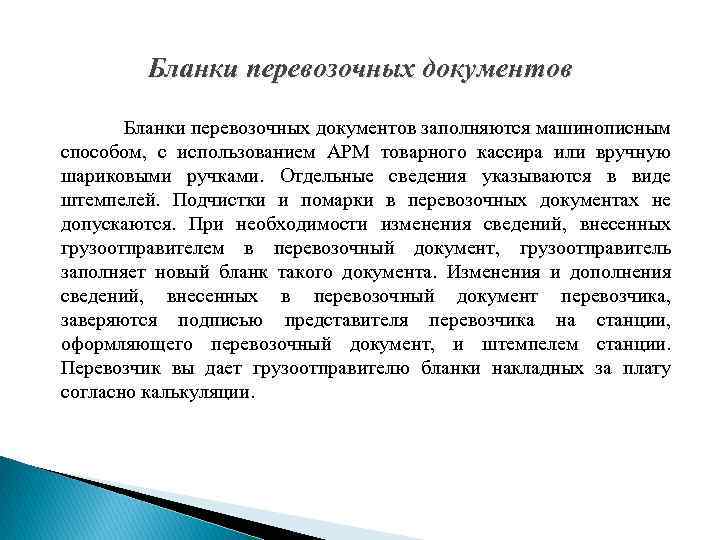 Бланки перевозочных документов

Бланки перевозочных документов заполняются машинописным способом, с использованием АРМ товарного кассира или вручную шариковыми ручками. Отдельные сведения указываются в виде штемпелей. Подчистки и помарки в перевозочных документах не допускаются. При необходимости изменения сведений, внесенных грузоотправителем в перевозочный документ, грузоотправитель заполняет новый бланк такого документа. Изменения и дополнения сведений, внесенных в перевозочный документ перевозчика, заверяются подписью представителя перевозчика на станции, оформляющего перевозочный документ, и штемпелем станции. Перевозчик вы дает грузоотправителю бланки накладных за плату согласно калькуляции.